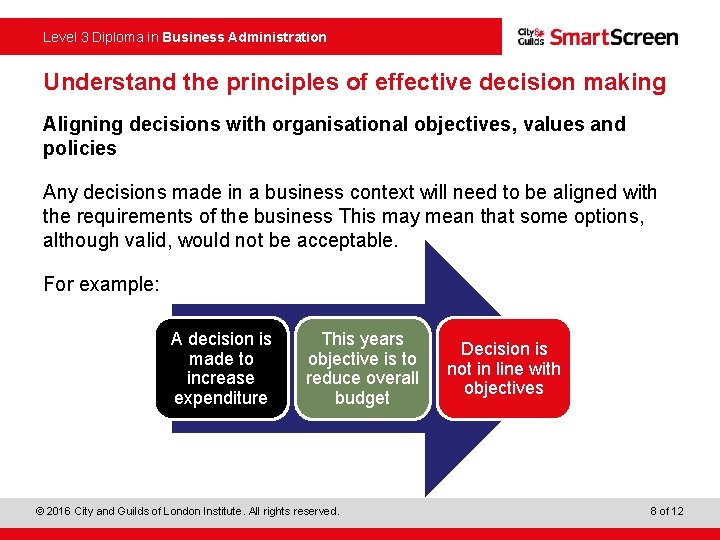 Level 3 Diploma in Business Administration

City & Guilds SmartScreen

Understand the principles of effective decision making

Aligning decisions with organisational objectives, values and policies

Any decisions made in a business context will need to be aligned with the requirements of the business This may mean that some options, although valid, would not be acceptable.

For example:

A decision is made to increase expenditure

This years objective is to reduce overall budget

Decision is not in line with objectives

© 2016 City and Guilds of London Institute. All rights reserved.

8 of 12